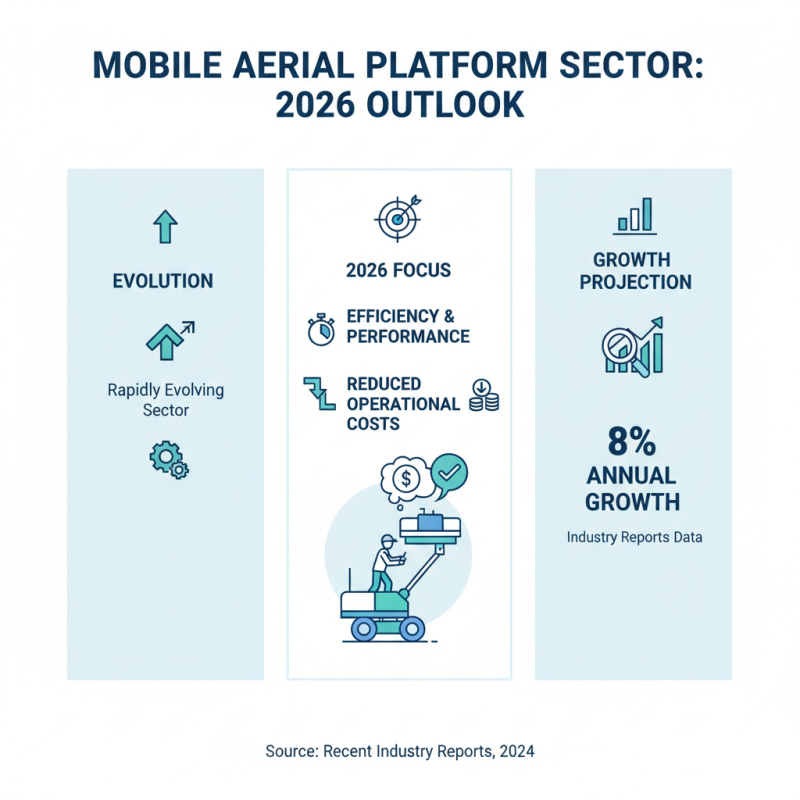 MOBILE AERIAL PLATFORM SECTOR: 2026 OUTLOOK

EVOLUTION

Rapidly Evolving Sector

2026 FOCUS

EFFICIENCY & PERFORMANCE

REDUCED OPERATIONAL COSTS

$

GROWTH PROJECTION

8% ANNUAL GROWTH

Industry Reports Data

Source: Recent Industry Reports, 2024